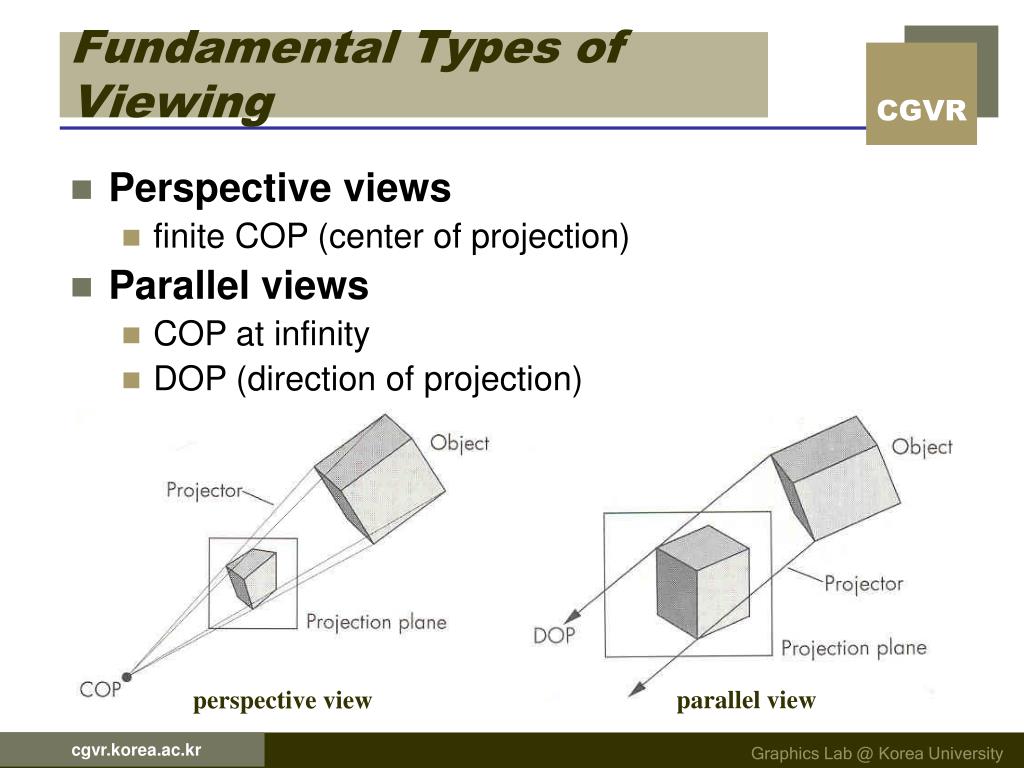 Fundamental Types of Viewing

CGVR

Perspective views
finite COP (center of projection)

Parallel views
COP at infinity
DOP (direction of projection)

Object
Projector
Projection plane
COP
perspective view

Object
Projector
DOP
Projection plane
parallel view

cgvr.korea.ac.kr

Graphics Lab @ Korea University